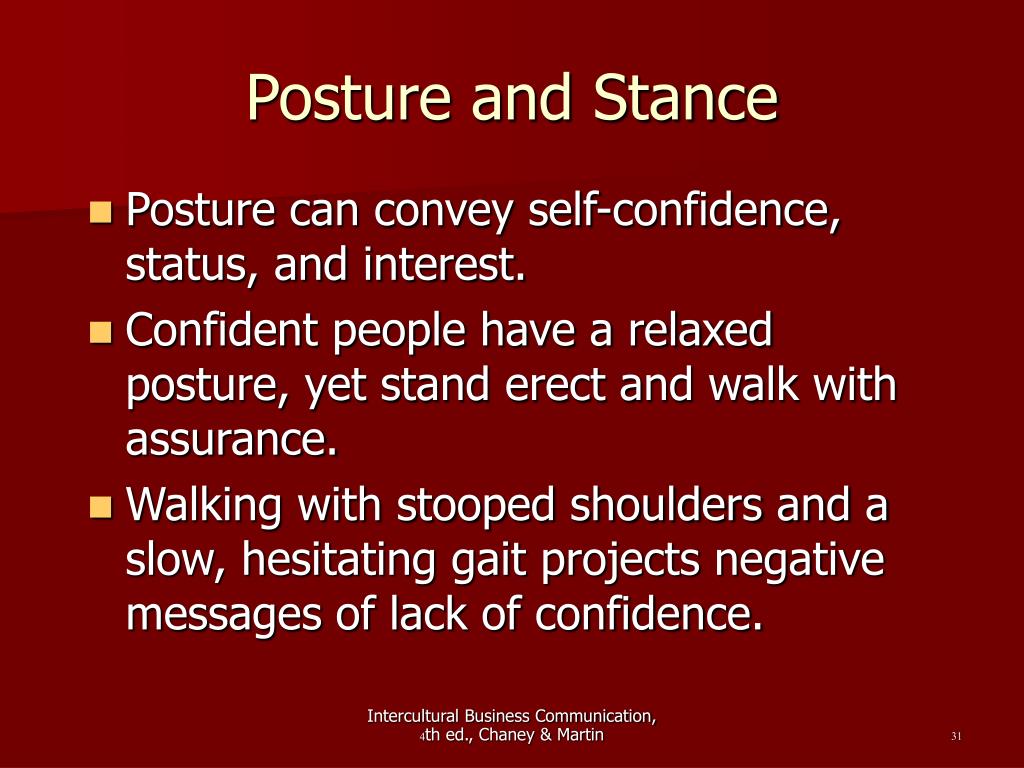 Posture and Stance

Posture can convey self-confidence, status, and interest.

Confident people have a relaxed posture, yet stand erect and walk with assurance.

Walking with stooped shoulders and a slow, hesitating gait projects negative messages of lack of confidence.

Intercultural Business Communication, 4th ed., Chaney & Martin

31